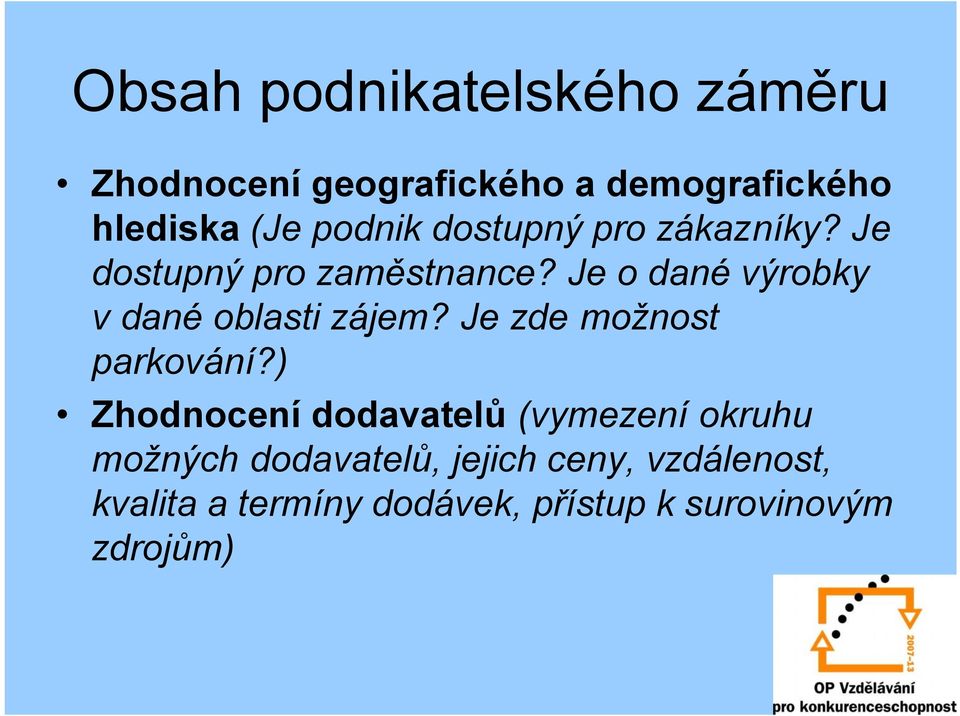 Obsah podnikatelského záměru

• Zhodnocení geografického a demografického hlediska (Je podnik dostupný pro zákazníky? Je dostupný pro zaměstnance? Je o dané výrobky v dané oblasti zájem? Je zde možnost parkování?)

• Zhodnocení dodavatelů (vymezení okruhu možných dodavatelů, jejich ceny, vzdálenost, kvalita a termíny dodávek, přístup k surovinovým zdrojům)

2007-13

OP Vzdělávání pro konkurenceschopnost